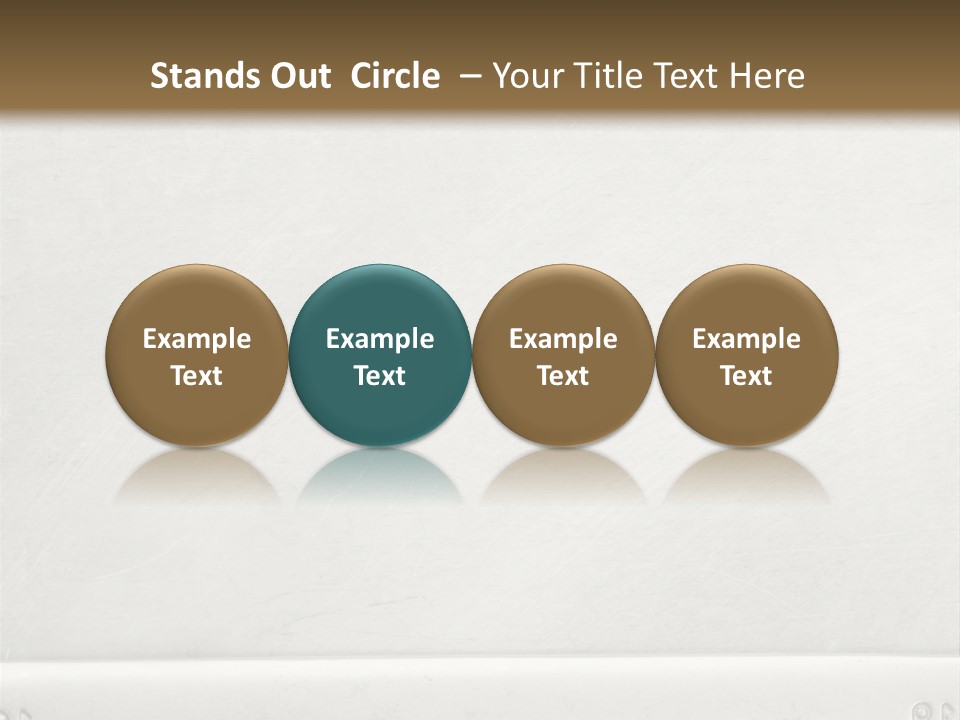 Stands Out Circle – Your Title Text Here

Example Text

Example Text

Example Text

Example Text